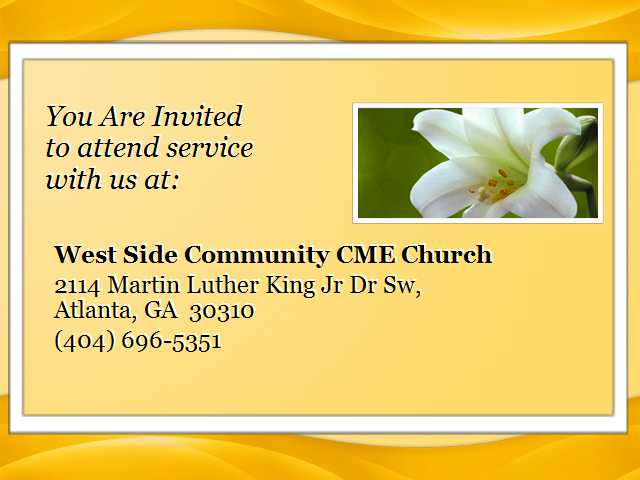 You Are Invited
to attend service
with us at:

West Side Community CME Church
2114 Martin Luther King Jr Dr Sw,
Atlanta, GA 30310
(404) 696-5351